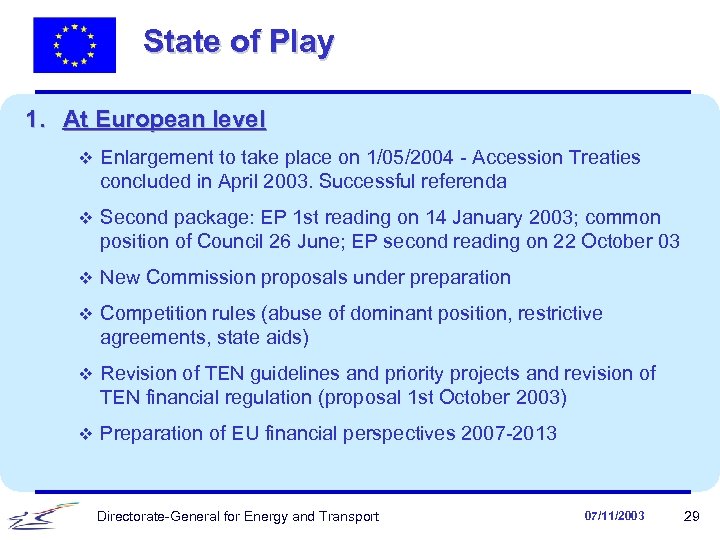 State of Play

1. At European level

❖ Enlargement to take place on 1/05/2004 - Accession Treaties concluded in April 2003. Successful referenda

❖ Second package: EP 1st reading on 14 January 2003; common position of Council 26 June; EP second reading on 22 October 03

❖ New Commission proposals under preparation

❖ Competition rules (abuse of dominant position, restrictive agreements, state aids)

❖ Revision of TEN guidelines and priority projects and revision of TEN financial regulation (proposal 1st October 2003)

❖ Preparation of EU financial perspectives 2007-2013

Directorate-General for Energy and Transport 07/11/2003 29